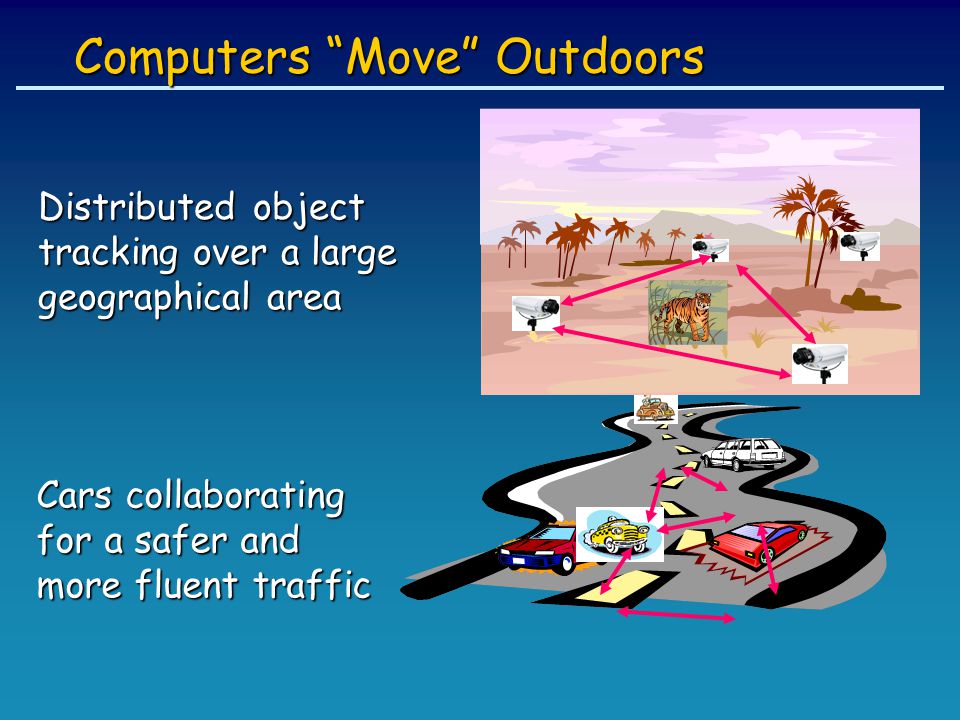 Computers “Move” Outdoors

Distributed object tracking over a large geographical area

Cars collaborating for a safer and more fluent traffic